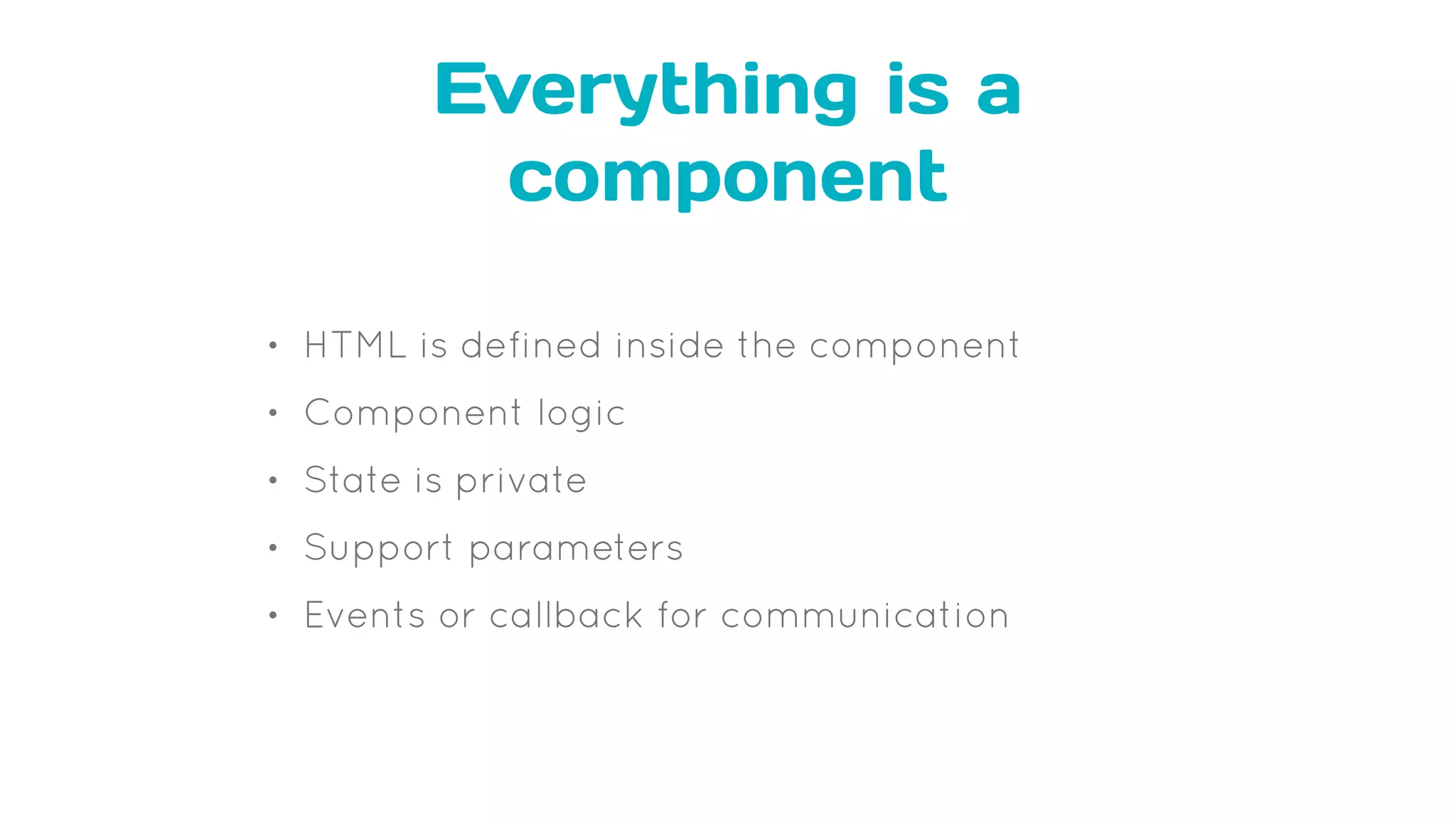 Everything is a component

• HTML is defined inside the component
• Component logic
• State is private
• Support parameters
• Events or callback for communication